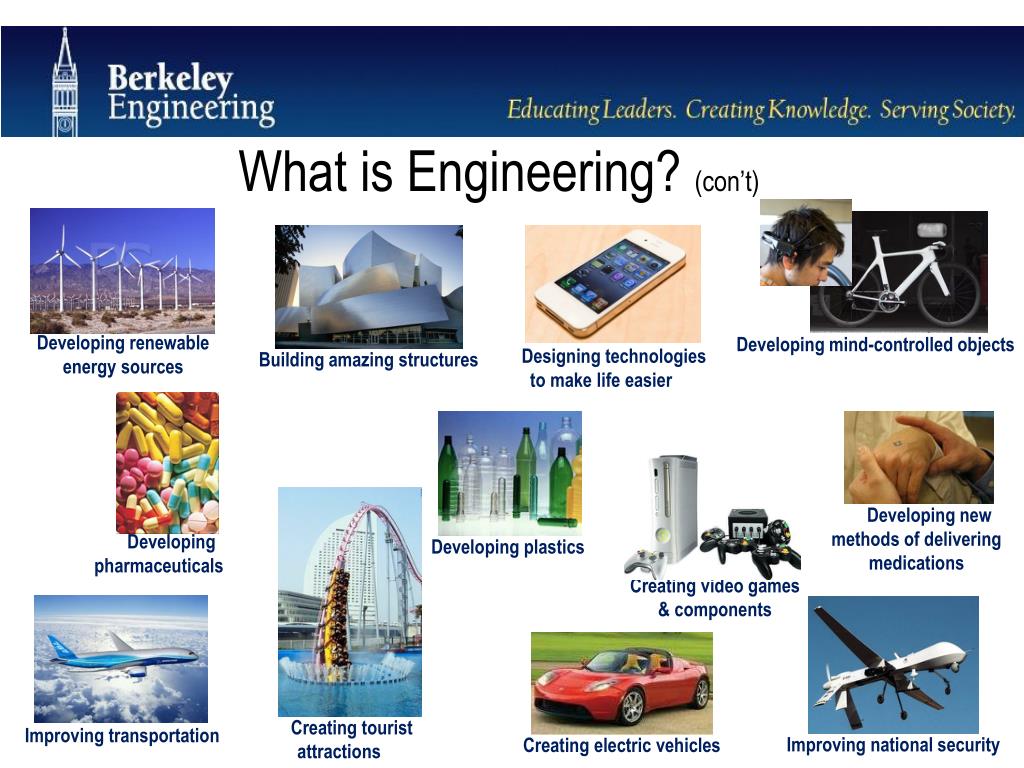 Berkeley Engineering

Educating Leaders. Creating Knowledge. Serving Society.

What is Engineering? (con't)

Developing renewable energy sources

Building amazing structures

Designing technologies to make life easier

Developing mind-controlled objects

Developing pharmaceuticals

Developing plastics

Creating video games & components

Developing new methods of delivering medications

Improving transportation

Creating tourist attractions

Creating electric vehicles

Improving national security